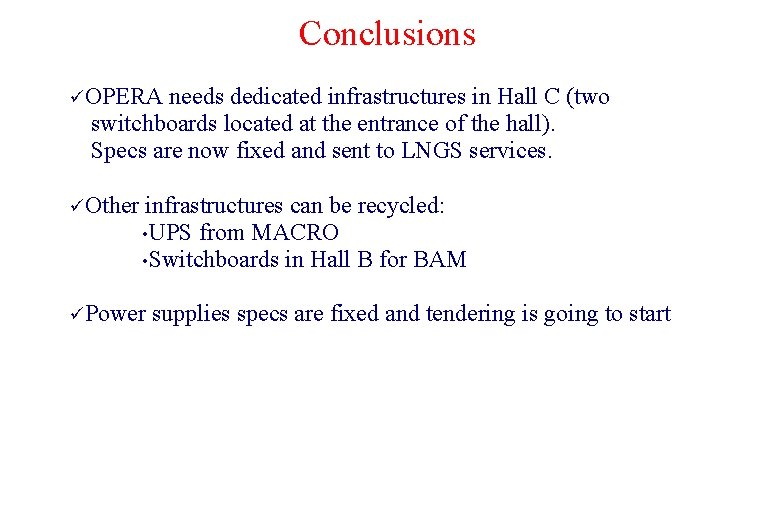 Conclusions

✓OPERA needs dedicated infrastructures in Hall C (two switchboards located at the entrance of the hall).
Specs are now fixed and sent to LNGS services.

✓Other infrastructures can be recycled:
•UPS from MACRO
•Switchboards in Hall B for BAM

✓Power supplies specs are fixed and tendering is going to start